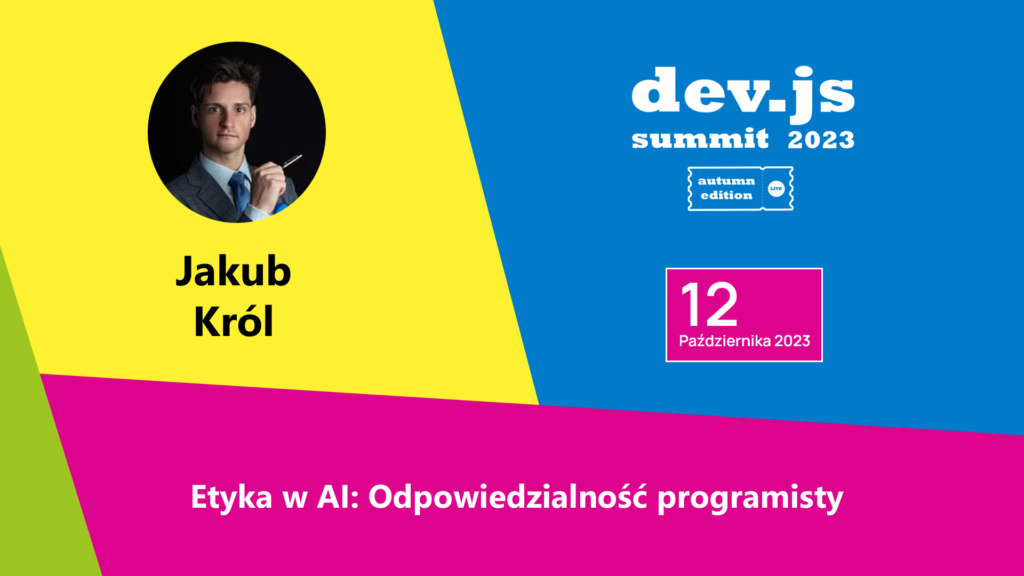 Jakub Król

dev.js
summit 2023

autumn edition LIVE

12
Października 2023

Etyka w AI: Odpowiedzialność programisty